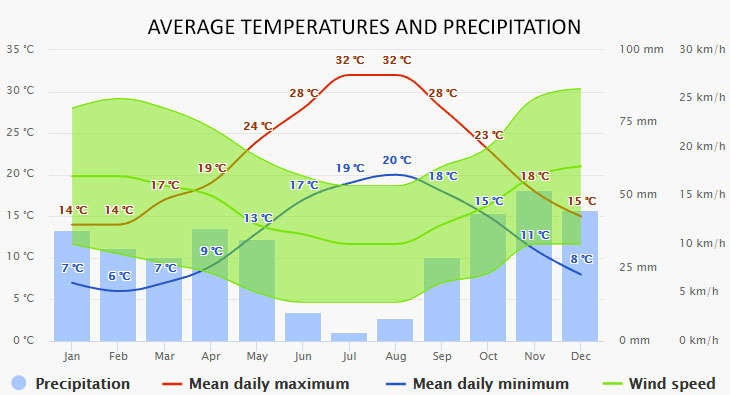 AVERAGE TEMPERATURES AND PRECIPITATION

35 °C
30 °C
25 °C
20 °C
15 °C
10 °C
5 °C
0 °C

100 mm
75 mm
50 mm
25 mm
0 mm

30 km/h
25 km/h
20 km/h
15 km/h
10 km/h
5 km/h
0 km/h

14 °C
14 °C
17 °C
19 °C
24 °C
28 °C
32 °C
32 °C
28 °C
23 °C
18 °C
15 °C

7 °C
6 °C
7 °C
9 °C
13 °C
17 °C
19 °C
20 °C
18 °C
15 °C
11 °C
8 °C

Jan Feb Mar Apr May Jun Jul Aug Sep Oct Nov Dec

Precipitation
Mean daily maximum
Mean daily minimum
Wind speed